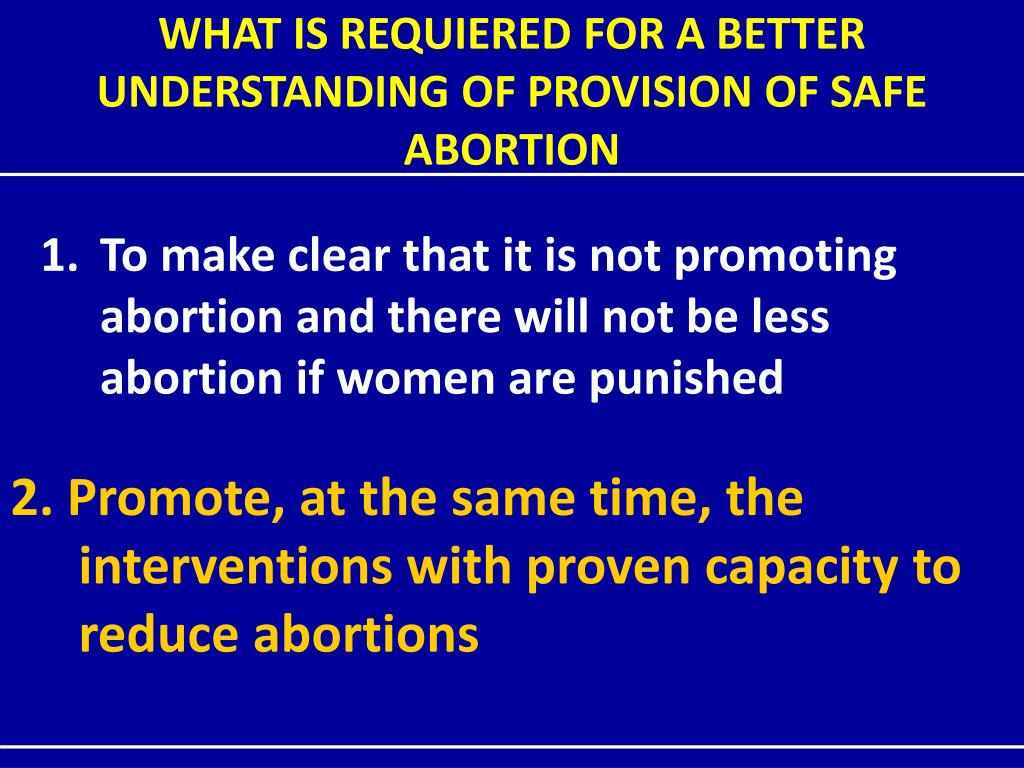 WHAT IS REQUIERED FOR A BETTER UNDERSTANDING OF PROVISION OF SAFE ABORTION

1. To make clear that it is not promoting abortion and there will not be less abortion if women are punished

2. Promote, at the same time, the interventions with proven capacity to reduce abortions